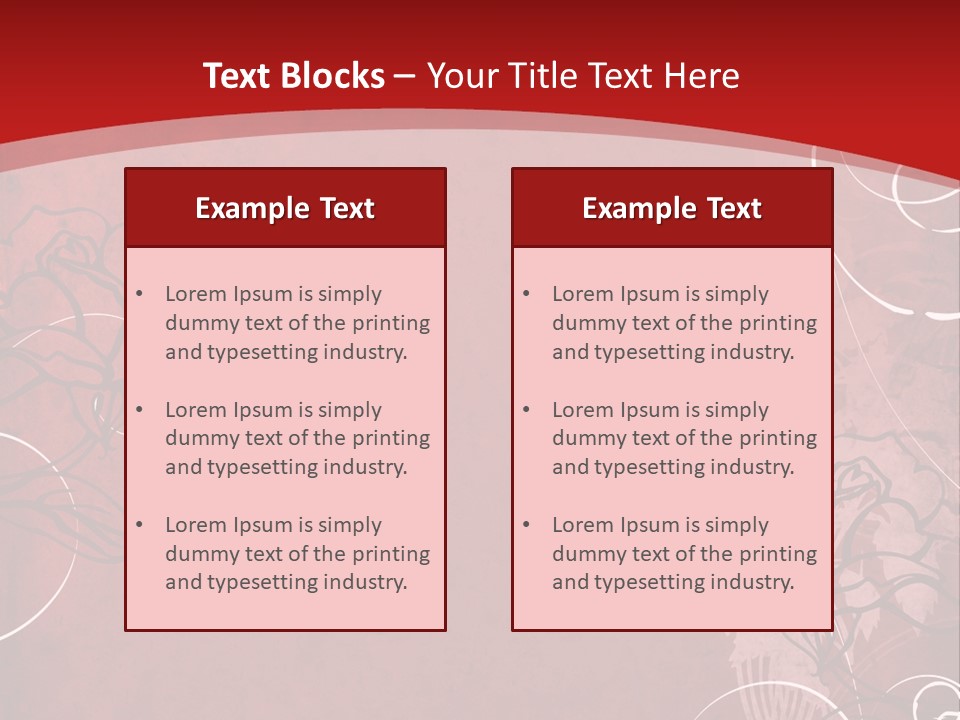 Text Blocks – Your Title Text Here

Example Text

• Lorem Ipsum is simply dummy text of the printing and typesetting industry.

• Lorem Ipsum is simply dummy text of the printing and typesetting industry.

• Lorem Ipsum is simply dummy text of the printing and typesetting industry.

Example Text

• Lorem Ipsum is simply dummy text of the printing and typesetting industry.

• Lorem Ipsum is simply dummy text of the printing and typesetting industry.

• Lorem Ipsum is simply dummy text of the printing and typesetting industry.